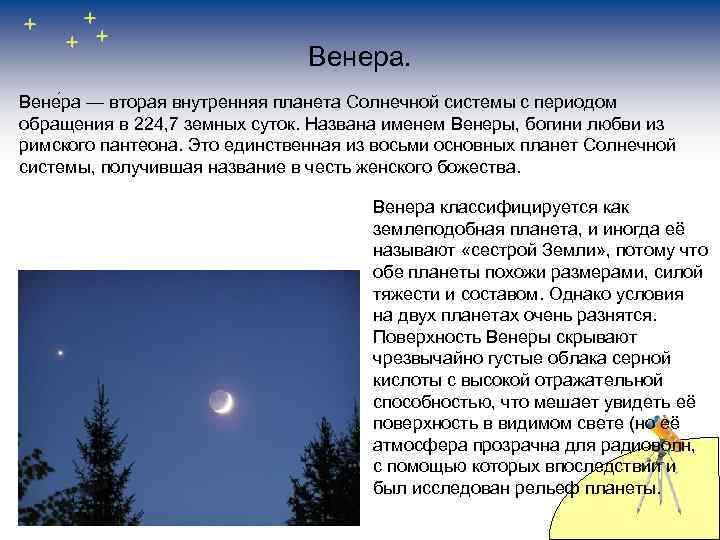 Венера.

Вене́ра — вторая внутренняя планета Солнечной системы с периодом обращения в 224,7 земных суток. Названа именем Венеры, богини любви из римского пантеона. Это единственная из восьми основных планет Солнечной системы, получившая название в честь женского божества.

Венера классифицируется как землеподобная планета, и иногда её называют «сестрой Земли», потому что обе планеты похожи размерами, силой тяжести и составом. Однако условия на двух планетах очень разнятся. Поверхность Венеры скрывают чрезвычайно густые облака серной кислоты с высокой отражательной способностью, что мешает увидеть её поверхность в видимом свете (но её атмосфера прозрачна для радиоволн, с помощью которых впоследствии и был исследован рельеф планеты.